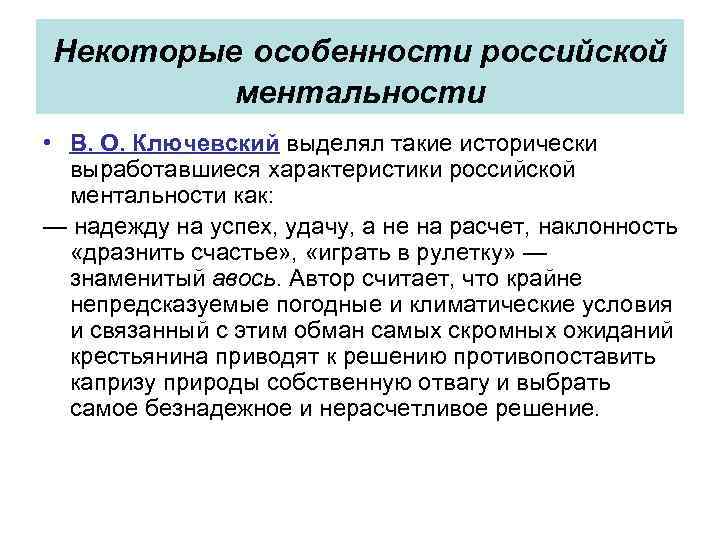 Некоторые особенности российской ментальности

• В. О. Ключевский выделял такие исторически выработавшиеся характеристики российской ментальности как:

— надежду на успех, удачу, а не на расчет, наклонность «дразнить счастье», «играть в рулетку» — знаменитый авось. Автор считает, что крайне непредсказуемые погодные и климатические условия и связанный с этим обман самых скромных ожиданий крестьянина приводят к решению противопоставить капризу природы собственную отвагу и выбрать самое безнадежное и нерасчетливое решение.